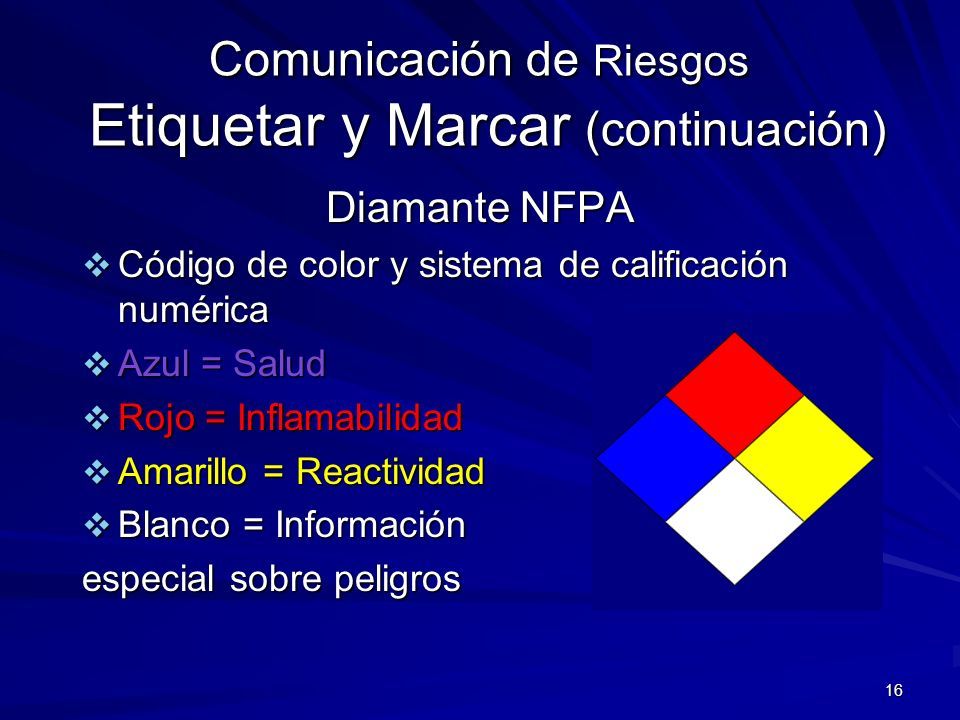 Comunicación de Riesgos
Etiquetar y Marcar (continuación)

Diamante NFPA

❖ Código de color y sistema de calificación numérica

❖ Azul = Salud

❖ Rojo = Inflamabilidad

❖ Amarillo = Reactividad

❖ Blanco = Información
especial sobre peligros

16